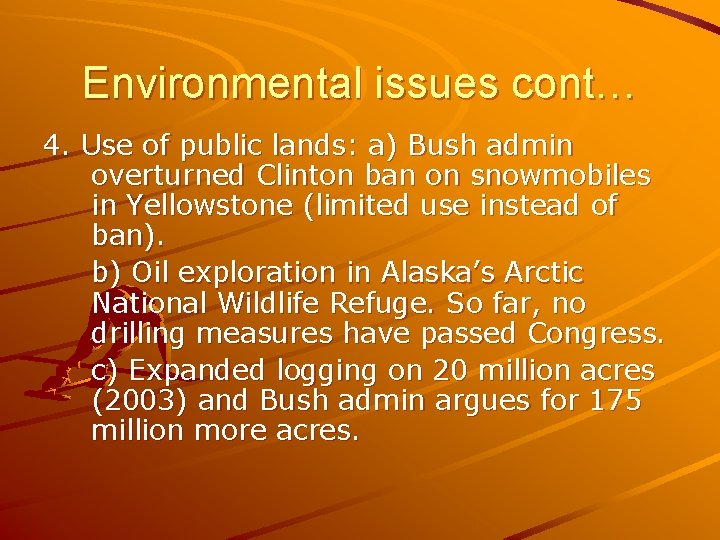 Environmental issues cont…

4. Use of public lands: a) Bush admin overturned Clinton ban on snowmobiles in Yellowstone (limited use instead of ban).

b) Oil exploration in Alaska’s Arctic National Wildlife Refuge. So far, no drilling measures have passed Congress.

c) Expanded logging on 20 million acres (2003) and Bush admin argues for 175 million more acres.